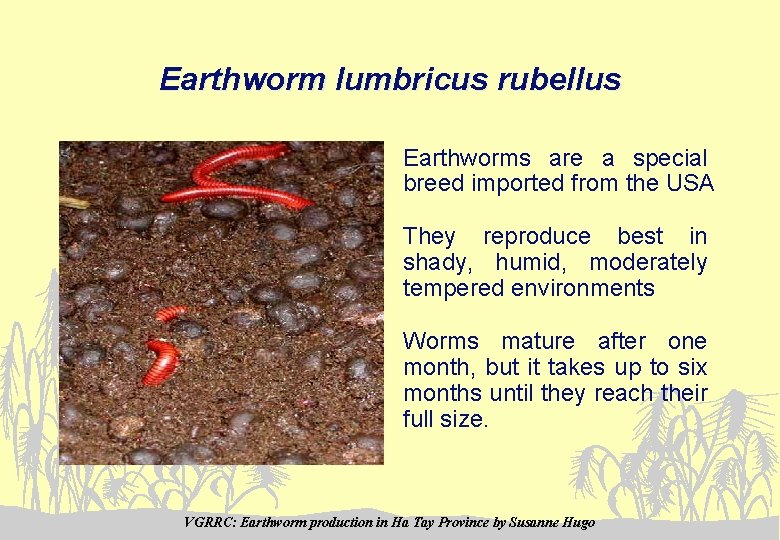 Earthworm lumbricus rubellus

Earthworms are a special breed imported from the USA

They reproduce best in shady, humid, moderately tempered environments

Worms mature after one month, but it takes up to six months until they reach their full size.

VGRRC: Earthworm production in Ha Tay Province by Susanne Hugo